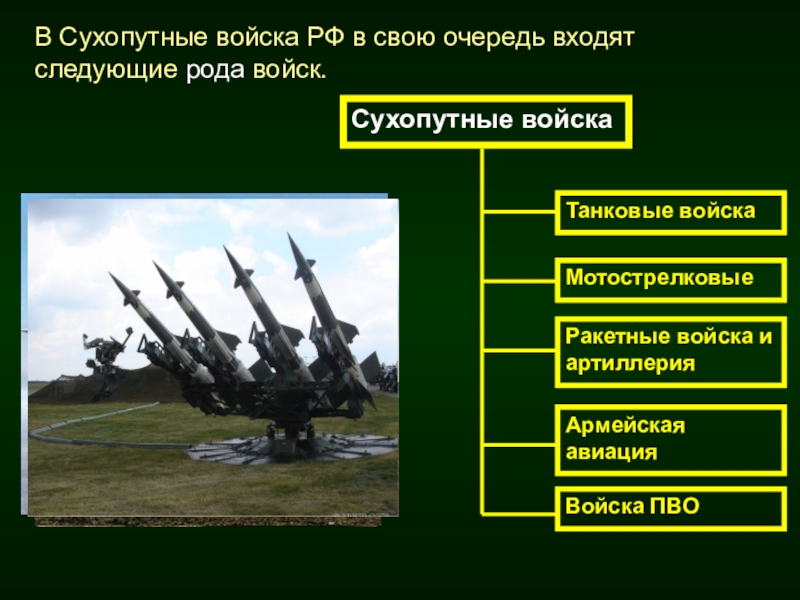 В Сухопутные войска РФ в свою очередь входят следующие рода войск.

Сухопутные войска

Танковые войска

Мотострелковые

Ракетные войска и артиллерия

Армейская авиация

Войска ПВО